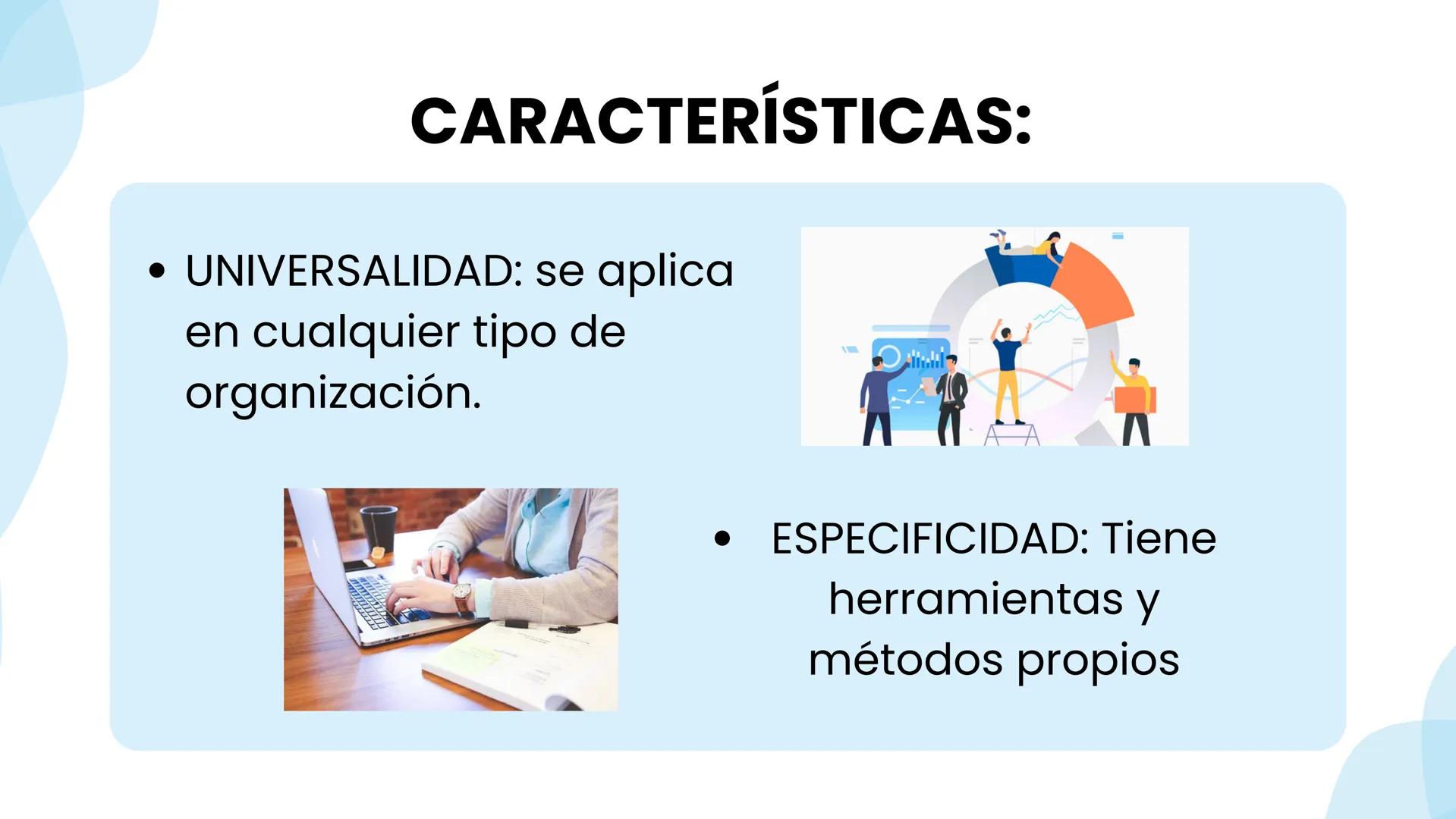 CARACTERÍSTICAS:

• UNIVERSALIDAD: se aplica en cualquier tipo de organización.

• ESPECIFICIDAD: Tiene herramientas y métodos propios